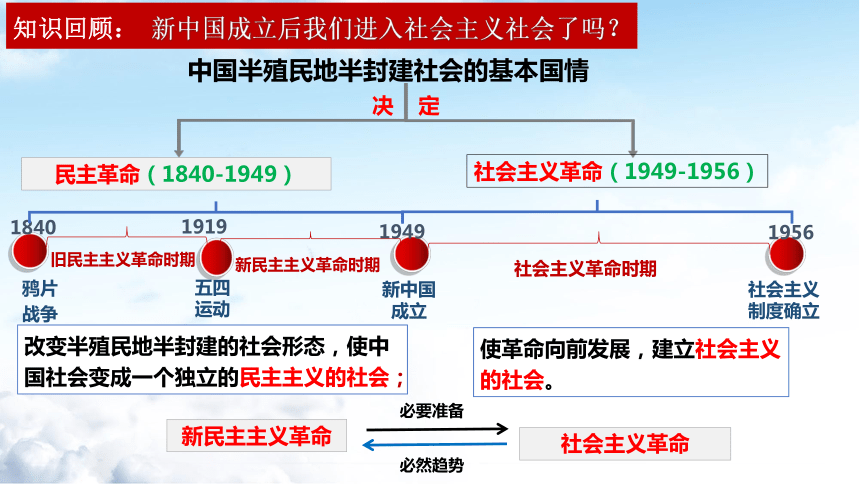 知识回顾：　新中国成立后我们进入社会主义社会了吗？

中国半殖民地半封建社会的基本国情

决　定

民主革命（1840-1949）

社会主义革命（1949-1956）

1840

1919

1949

1956

旧民主主义革命时期

新民主主义革命时期

社会主义革命时期

鸦片战争

五四运动

新中国成立

社会主义制度确立

改变半殖民地半封建的社会形态，使中国社会变成一个独立的民主主义的社会；

使革命向前发展，建立社会主义的社会。

新民主主义革命

必要准备

必然趋势

社会主义革命